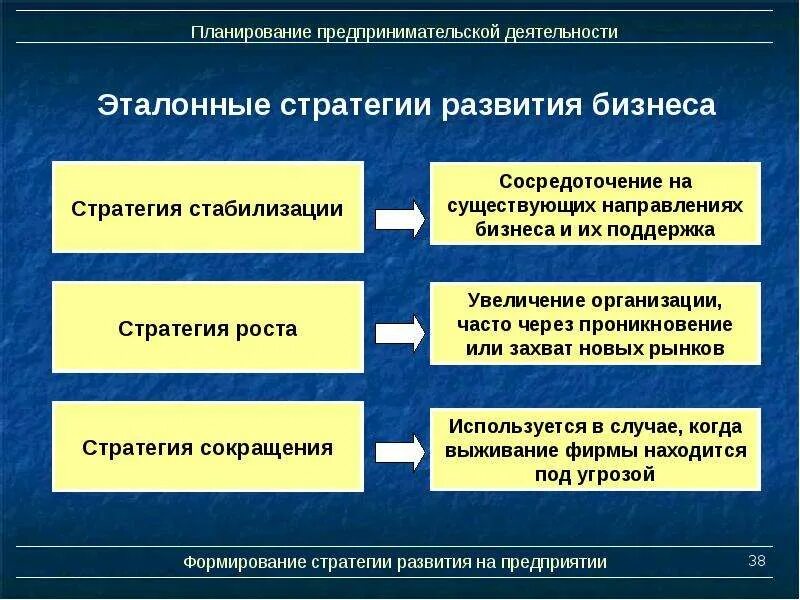 Планирование предпринимательской деятельности

Эталонные стратегии развития бизнеса

Стратегия стабилизации

Сосредоточение на существующих направлениях бизнеса и их поддержка

Стратегия роста

Увеличение организации, часто через проникновение или захват новых рынков

Стратегия сокращения

Используется в случае, когда выживание фирмы находится под угрозой

Формирование стратегии развития на предприятии

38